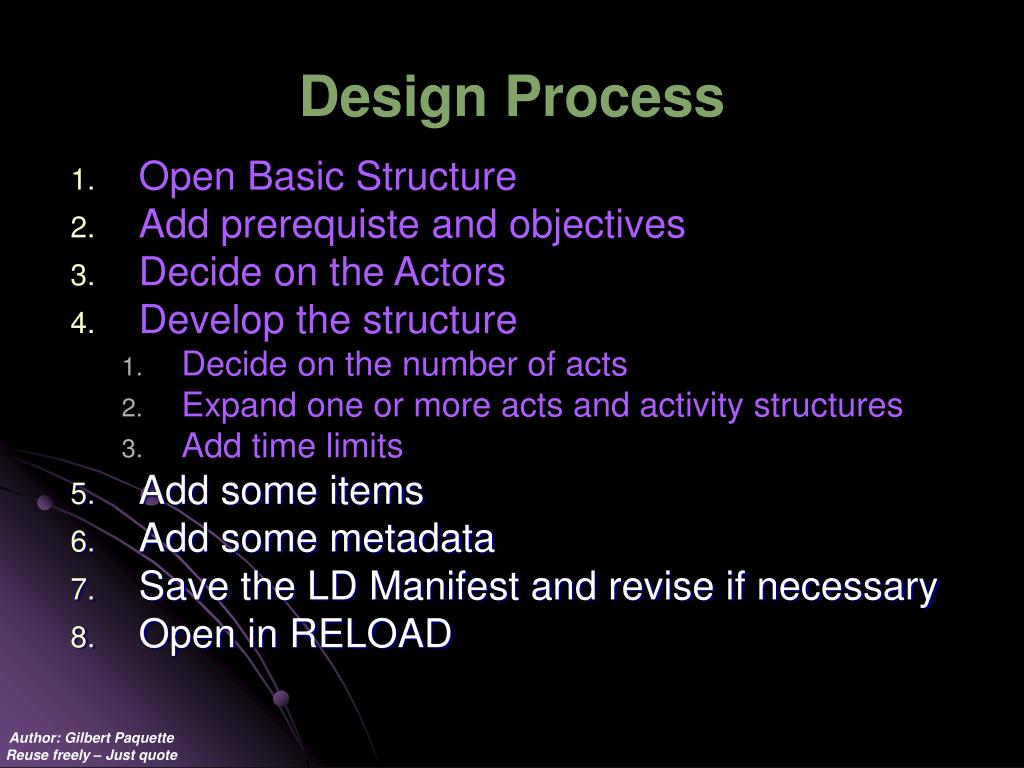 Design Process

1. Open Basic Structure
2. Add prerequiste and objectives
3. Decide on the Actors
4. Develop the structure
   1. Decide on the number of acts
   2. Expand one or more acts and activity structures
   3. Add time limits
5. Add some items
6. Add some metadata
7. Save the LD Manifest and revise if necessary
8. Open in RELOAD

Author: Gilbert Paquette
Reuse freely – Just quote